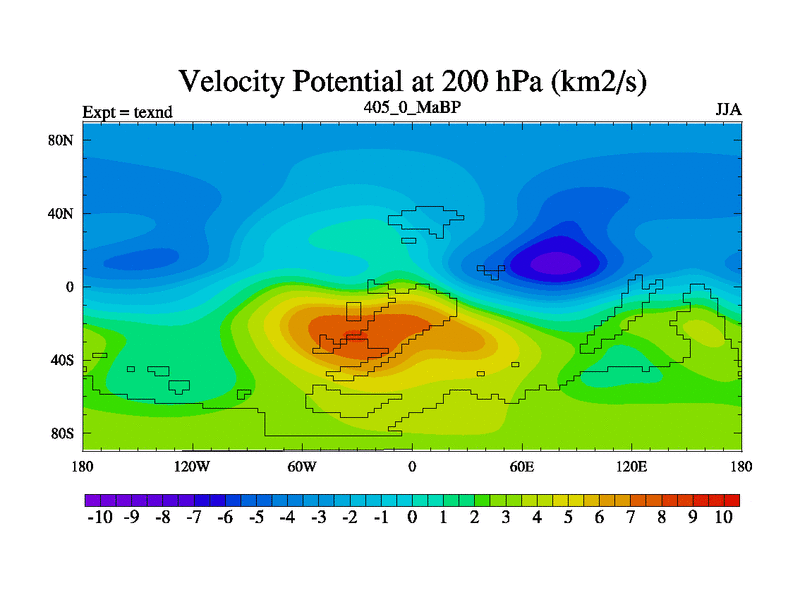 Velocity Potential at 200 hPa (km2/s)

Expt = texnd

405_0_MaBP

JJA

80N

40N

0

40S

80S

180 120W 60W 0 60E 120E 180

-10 -9 -8 -7 -6 -5 -4 -3 -2 -1 0 1 2 3 4 5 6 7 8 9 10